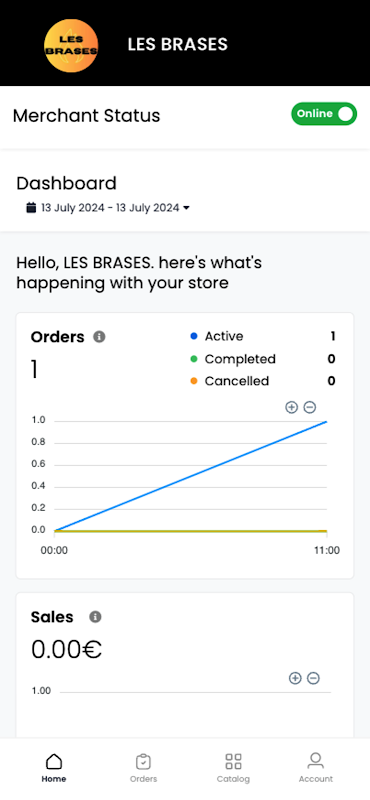 LES BRASES

LES BRASES

Merchant Status

Online

Dashboard

13 July 2024 - 13 July 2024

Hello, LES BRASES. here's what's happening with your store

Orders

1

Active 1

Completed 0

Cancelled 0

1.0
0.8
0.6
0.4
0.2
0.0

00:00

11:00

Sales

0.00€

1.00

Home

Orders

Catalog

Account